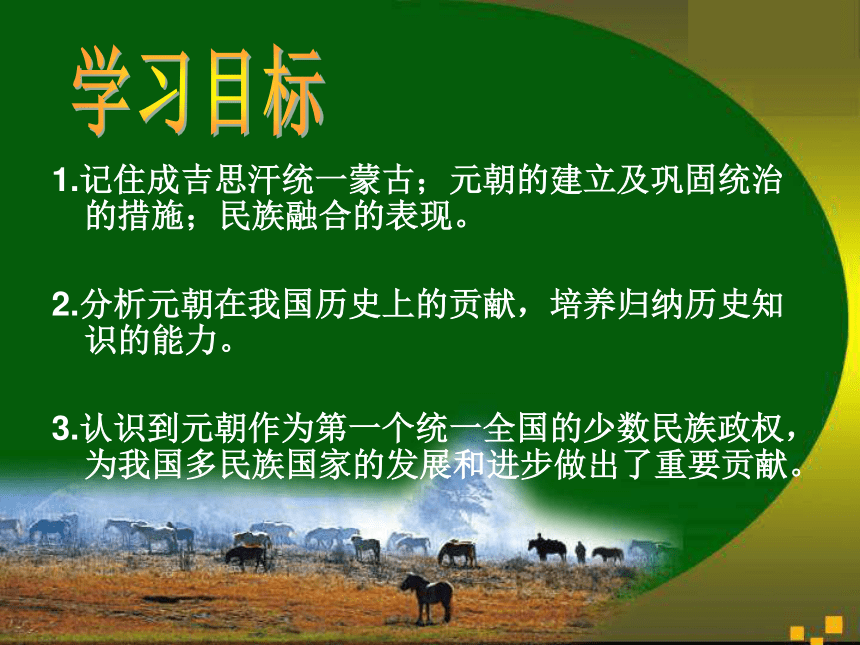 学习目标

1.记住成吉思汗统一蒙古；元朝的建立及巩固统治的措施；民族融合的表现。

2.分析元朝在我国历史上的贡献，培养归纳历史知识的能力。

3.认识到元朝作为第一个统一全国的少数民族政权，为我国多民族国家的发展和进步做出了重要贡献。